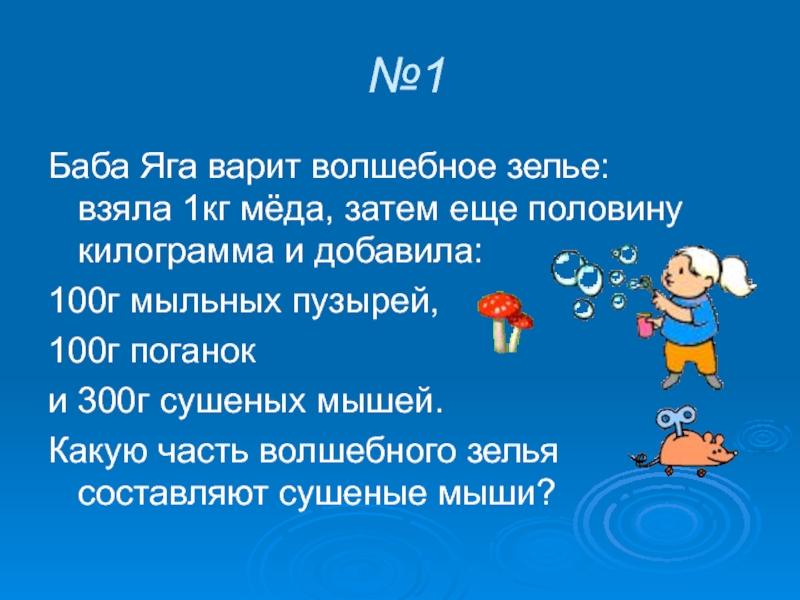 №1

Баба Яга варит волшебное зелье: взяла 1кг мёда, затем еще половину килограмма и добавила:

100г мыльных пузырей,

100г поганок

и 300г сушеных мышей.

Какую часть волшебного зелья составляют сушеные мыши?